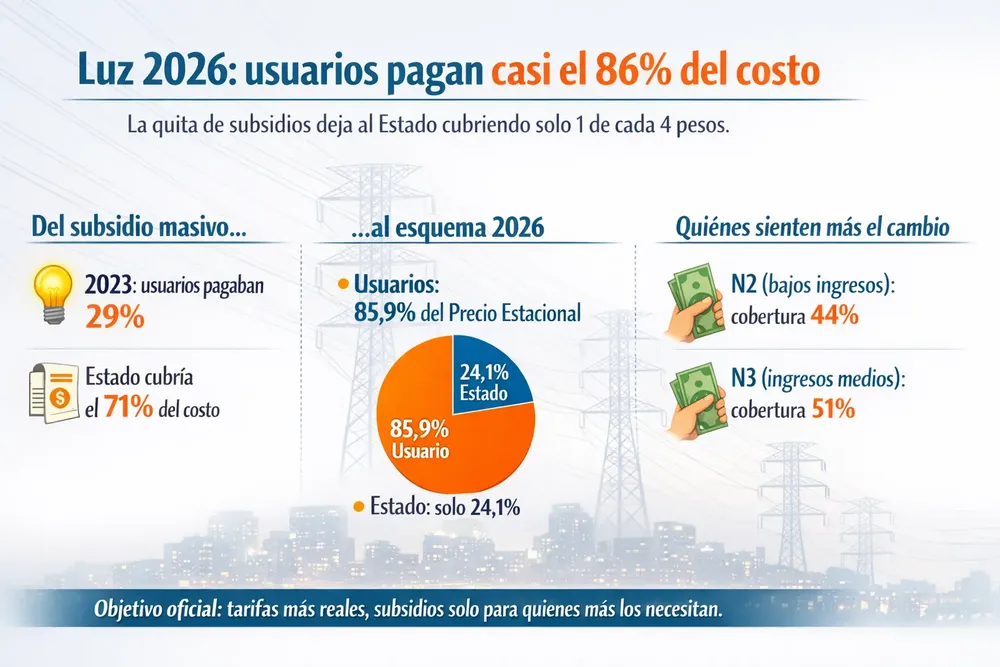 Luz 2026: usuarios pagan casi el 86% del costo

La quita de subsidios deja al Estado cubriendo solo 1 de cada 4 pesos.

Del subsidio masivo...

2023: usuarios pagaban 29%

Estado cubría el 71% del costo

...al esquema 2026

Usuarios: 85,9% del Precio Estacional

24,1% Estado

85,9% Usuario

Estado: solo 24,1%

Quiénes sienten más el cambio

N2 (bajos ingresos): cobertura 44%

N3 (ingresos medios): cobertura 51%

Objetivo oficial: tarifas más reales, subsidios solo para quienes más los necesitan.